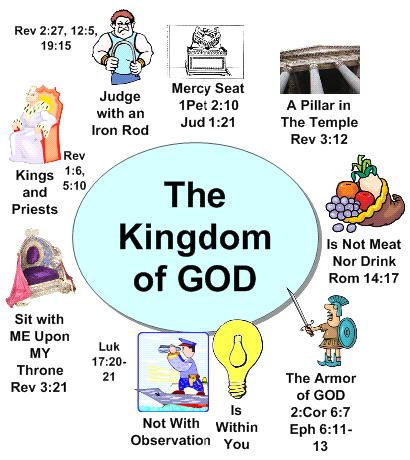 Rev 2:27, 12:5, 19:15

Judge with an Iron Rod

Mercy Seat 1Pet 2:10 Jud 1:21

A Pillar in The Temple Rev 3:12

Kings and Priests

Rev 1:6, 5:10

The Kingdom of GOD

Is Not Meat Nor Drink Rom 14:17

Sit with ME Upon MY Throne Rev 3:21

Luk 17:20-21

Not With Observation

Is Within You

The Armor of GOD 2:Cor 6:7 Eph 6:11-13